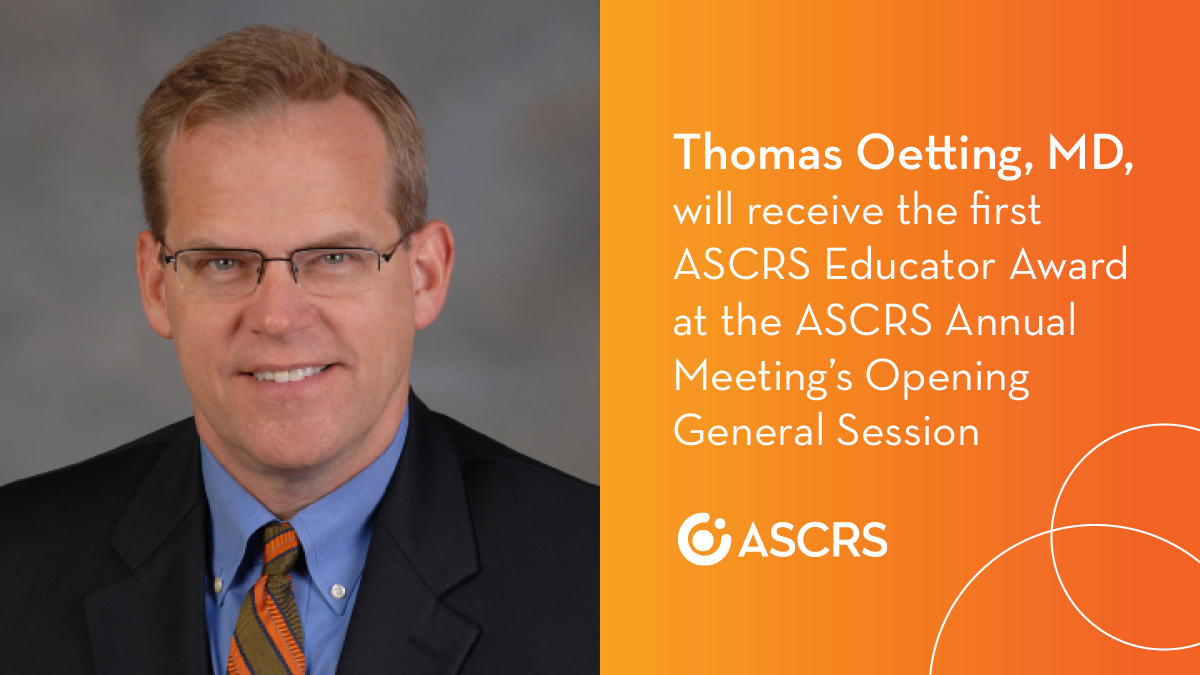 Thomas Oetting, MD, will receive the first ASCRS Educator Award at the ASCRS Annual Meeting's Opening General Session

ASCRS